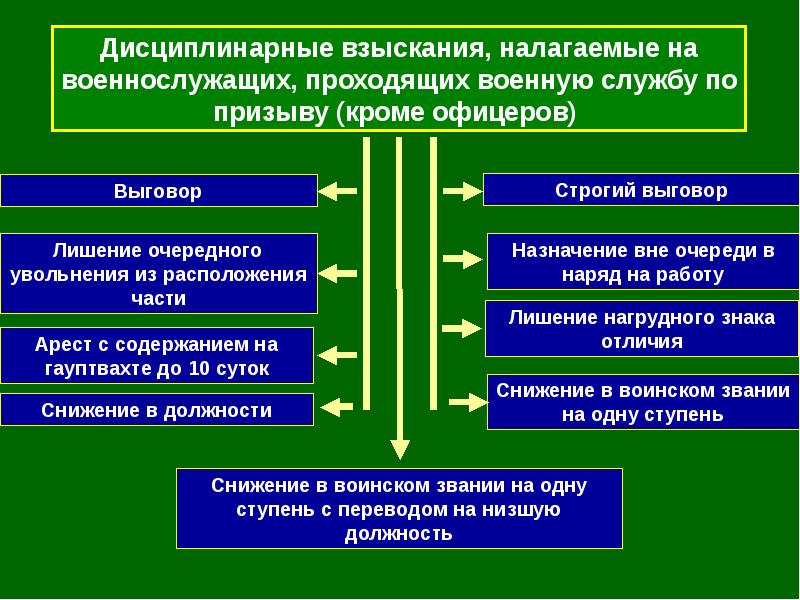 Дисциплинарные взыскания, налагаемые на военнослужащих, проходящих военную службу по призыву (кроме офицеров)

Выговор

Лишение очередного увольнения из расположения части

Арест с содержанием на гауптвахте до 10 суток

Снижение в должности

Строгий выговор

Назначение вне очереди в наряд на работу

Лишение нагрудного знака отличия

Снижение в воинском звании на одну ступень

Снижение в воинском звании на одну ступень с переводом на низшую должность